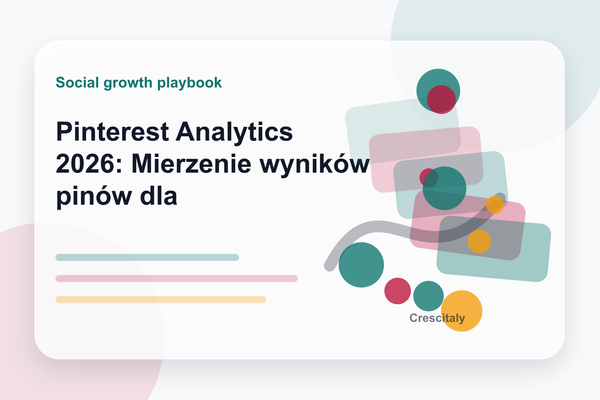 Social growth playbook

Pinterest Analytics 2026: Mierzenie wyników pinów dla

Crescitaly